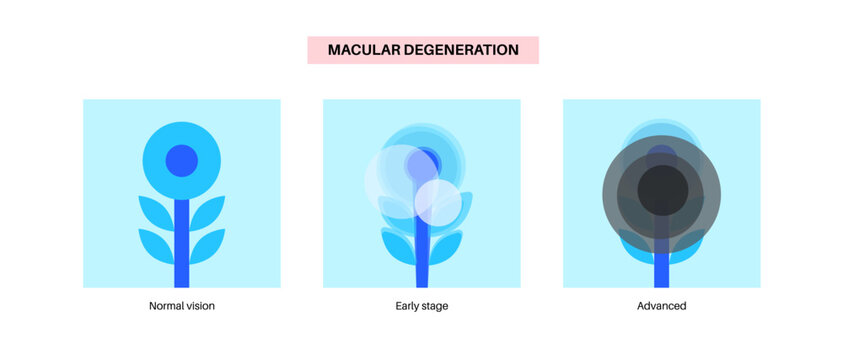 MACULAR DEGENERATION

Normal vision

Early stage

Advanced